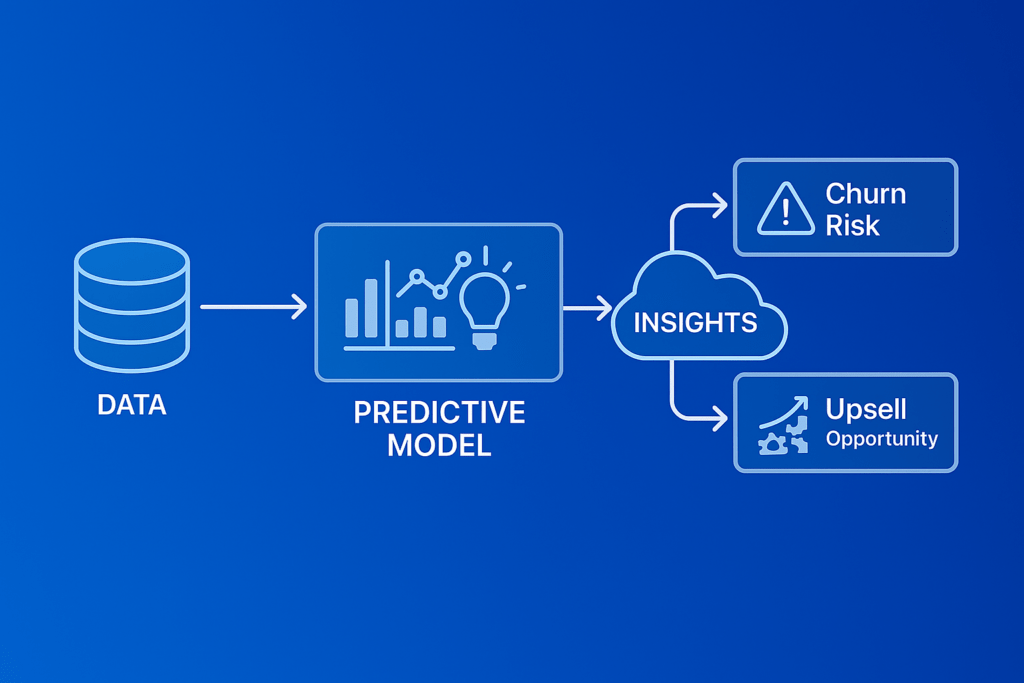 DATA

PREDICTIVE MODEL

INSIGHTS

Churn Risk

Upsell Opportunity